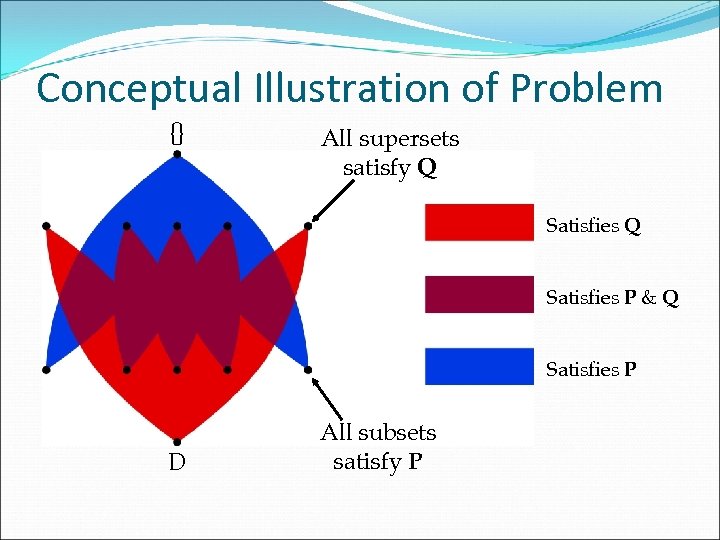 Conceptual Illustration of Problem

{}

All supersets satisfy **Q**

Satisfies **Q**

Satisfies **P** & **Q**

Satisfies **P**

All subsets satisfy **P**

D